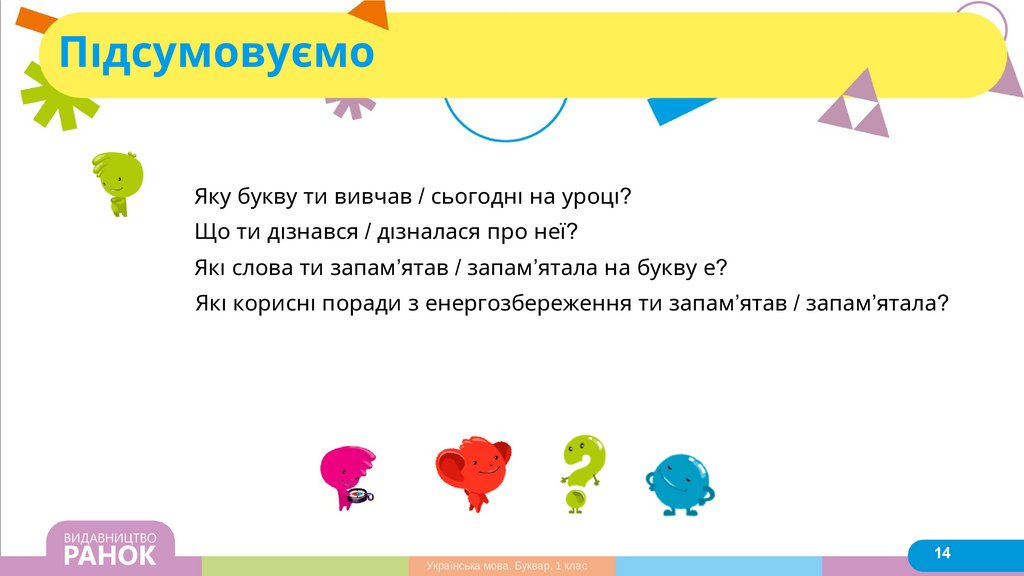 Підсумовуємо

Яку букву ти вивчав / сьогодні на уроці?
Що ти дізнався / дізналася про неї?
Які слова ти запам’ятав / запам’ятала на букву е?
Які корисні поради з енергозбереження ти запам’ятав / запам’ятала?

ВИДАВНИЦТВО
РАНОК

Українська мова. Буквар, 1 клас

14